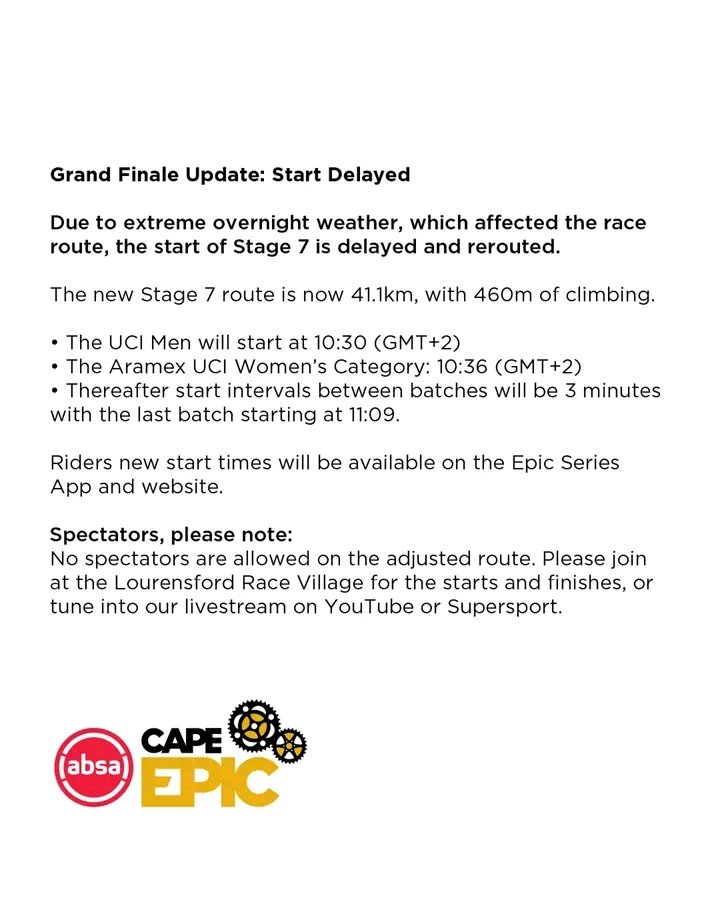 Grand Finale Update: Start Delayed

Due to extreme overnight weather, which affected the race route, the start of Stage 7 is delayed and rerouted.

The new Stage 7 route is now 41.1km, with 460m of climbing.

• The UCI Men will start at 10:30 (GMT+2)
• The Aramex UCI Women's Category: 10:36 (GMT+2)
• Thereafter start intervals between batches will be 3 minutes with the last batch starting at 11:09.

Riders new start times will be available on the Epic Series App and website.

Spectators, please note:
No spectators are allowed on the adjusted route. Please join at the Lourensford Race Village for the starts and finishes, or tune into our livestream on YouTube or Supersport.

absa CAPE EPIC